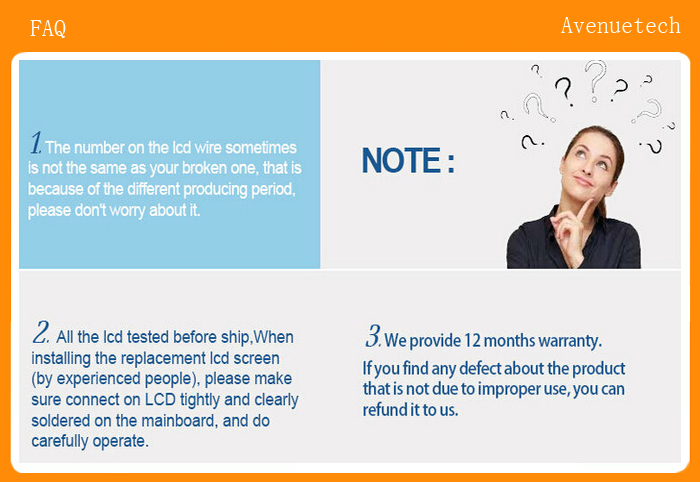 FAQ

Avenuetech

1. The number on the lcd wire sometimes is not the same as your broken one, that is because of the different producing period, please don't worry about it.

NOTE :

2. All the lcd tested before ship,When installing the replacement lcd screen (by experienced people), please make sure connect on LCD tightly and clearly soldered on the mainboard, and do carefully operate.

3. We provide 12 months warranty.
If you find any defect about the product that is not due to improper use, you can refund it to us.